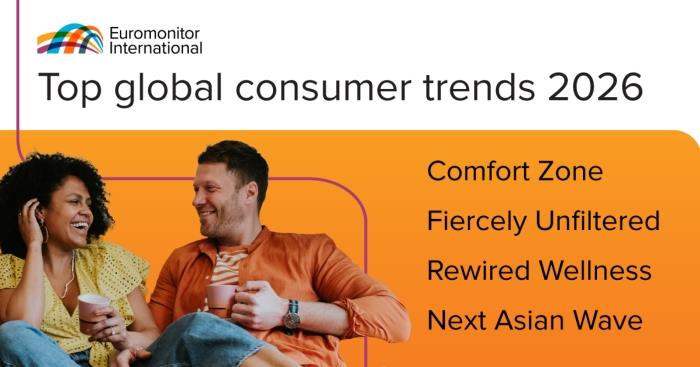 Euromonitor International

Top global consumer trends 2026

Comfort Zone

Fiercely Unfiltered

Rewired Wellness

Next Asian Wave